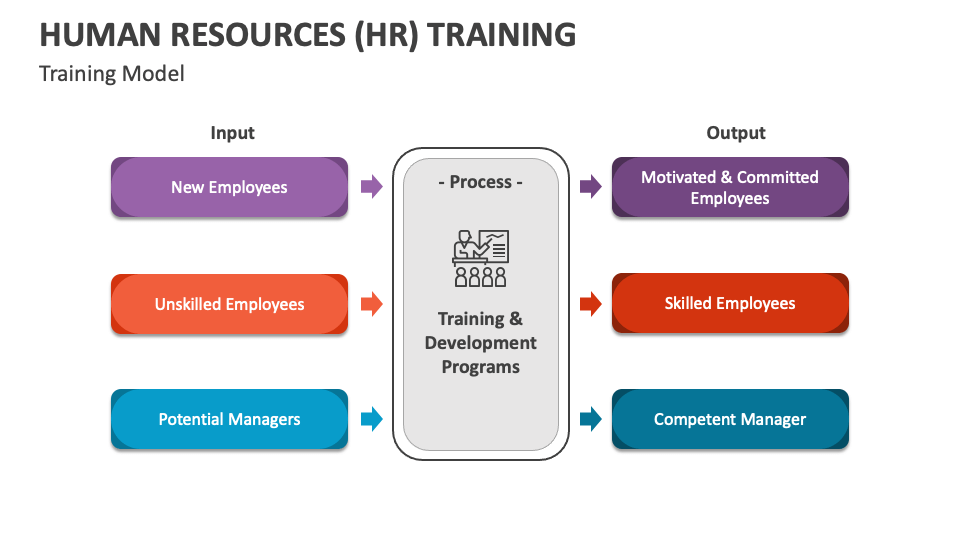 HUMAN RESOURCES (HR) TRAINING
Training Model

Input

New Employees

Unskilled Employees

Potential Managers

- Process -

Training & Development Programs

Output

Motivated & Committed Employees

Skilled Employees

Competent Manager